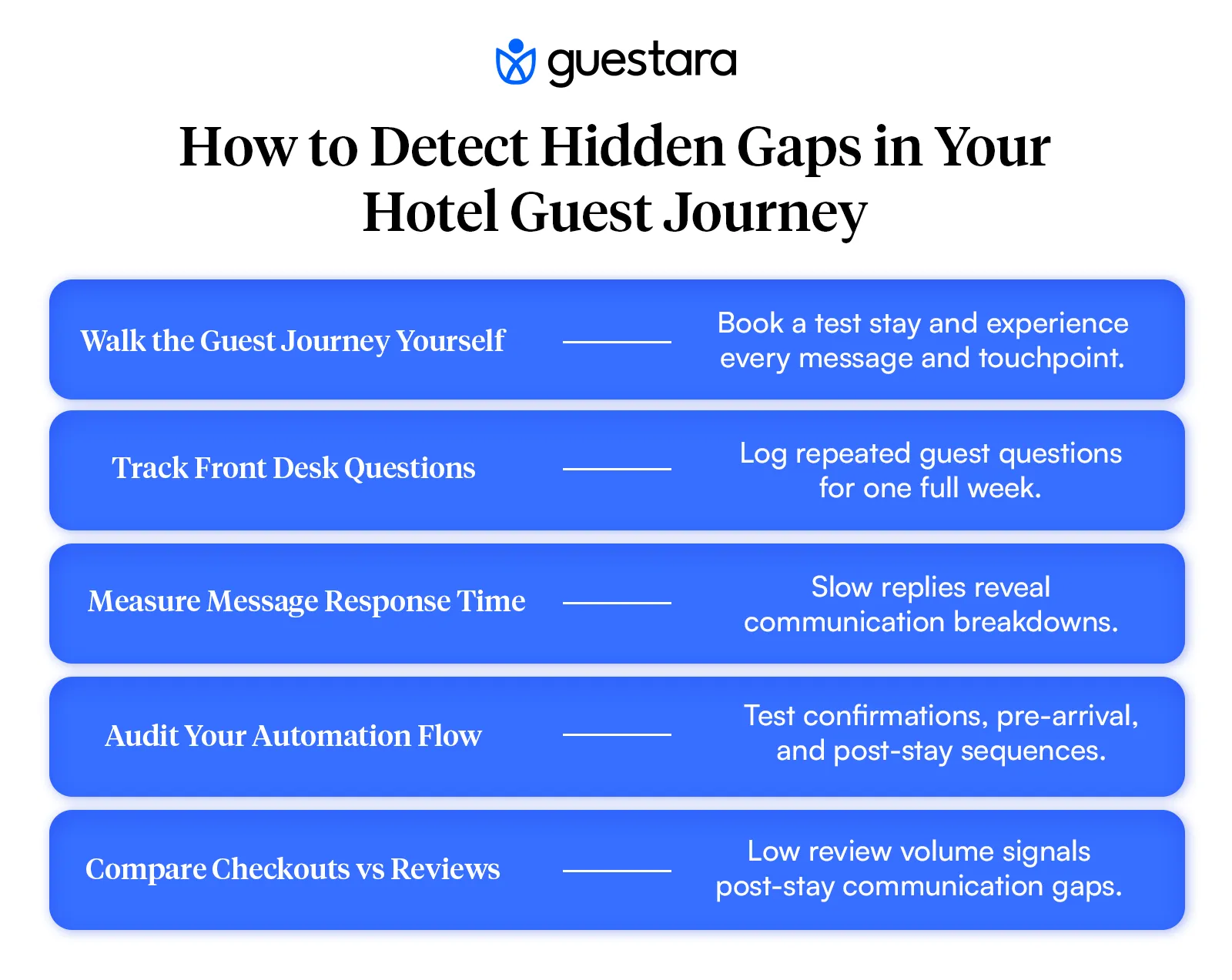 guestara

How to Detect Hidden Gaps in Your Hotel Guest Journey

Walk the Guest Journey Yourself

Book a test stay and experience every message and touchpoint.

Track Front Desk Questions

Log repeated guest questions for one full week.

Measure Message Response Time

Slow replies reveal communication breakdowns.

Audit Your Automation Flow

Test confirmations, pre-arrival, and post-stay sequences.

Compare Checkouts vs Reviews

Low review volume signals post-stay communication gaps.